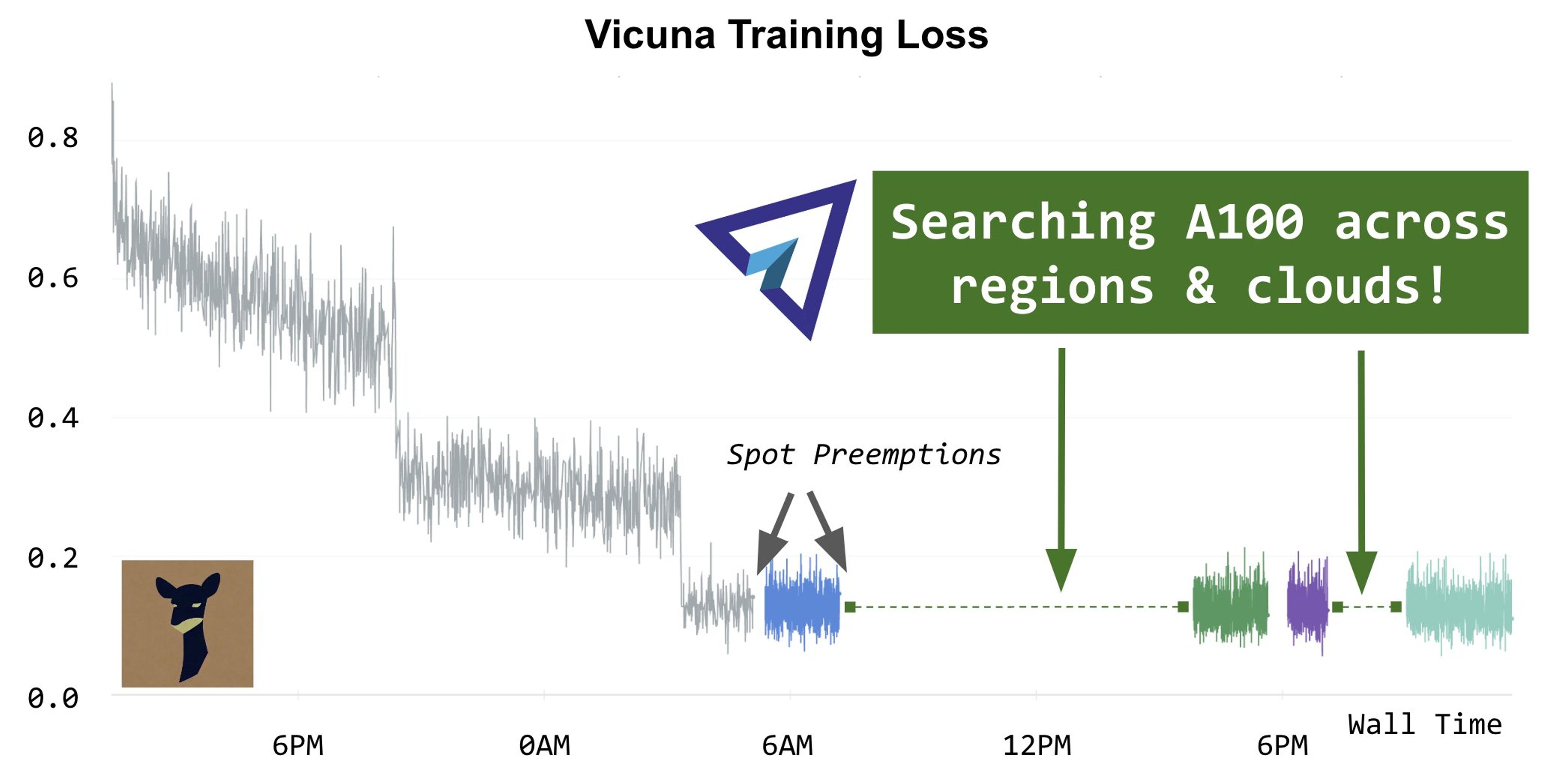 Vicuna Training Loss

0.8
0.6
0.4
0.2
0.0

Searching A100 across regions & clouds!

Spot Preemptions

6PM
0AM
6AM
12PM
6PM
Wall Time